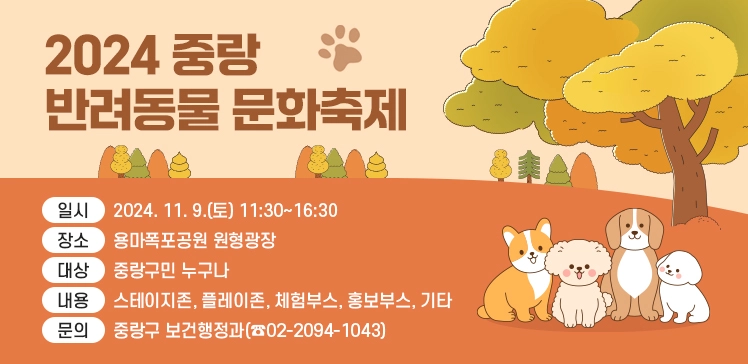 2024 중랑
반려동물 문화축제

일시 2024. 11. 9.(토) 11:30~16:30
장소 용마폭포공원 원형광장
대상 중랑구민 누구나
내용 스테이지존, 플레이존, 체험부스, 홍보부스, 기타
문의 중랑구 보건행정과(☎02-2094-1043)